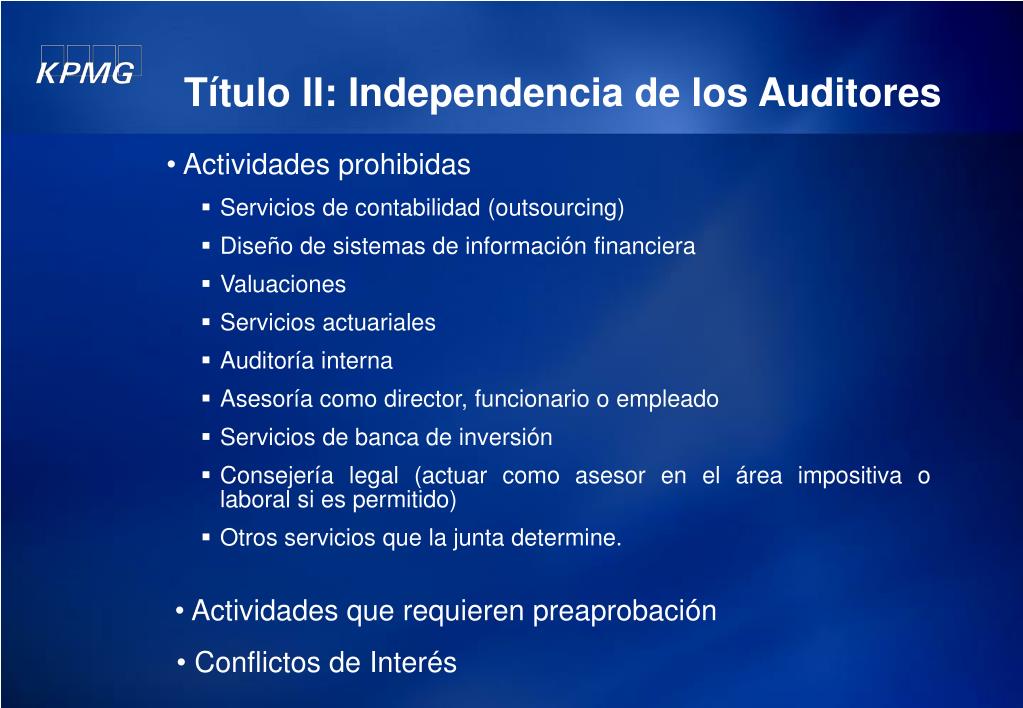 KPMG

Título II: Independencia de los Auditores

• Actividades prohibidas

▪ Servicios de contabilidad (outsourcing)
▪ Diseño de sistemas de información financiera
▪ Valuaciones
▪ Servicios actuariales
▪ Auditoría interna
▪ Asesoría como director, funcionario o empleado
▪ Servicios de banca de inversión
▪ Consejería legal (actuar como asesor en el área impositiva o laboral si es permitido)
▪ Otros servicios que la junta determine.

• Actividades que requieren preaprobación

• Conflictos de Interés